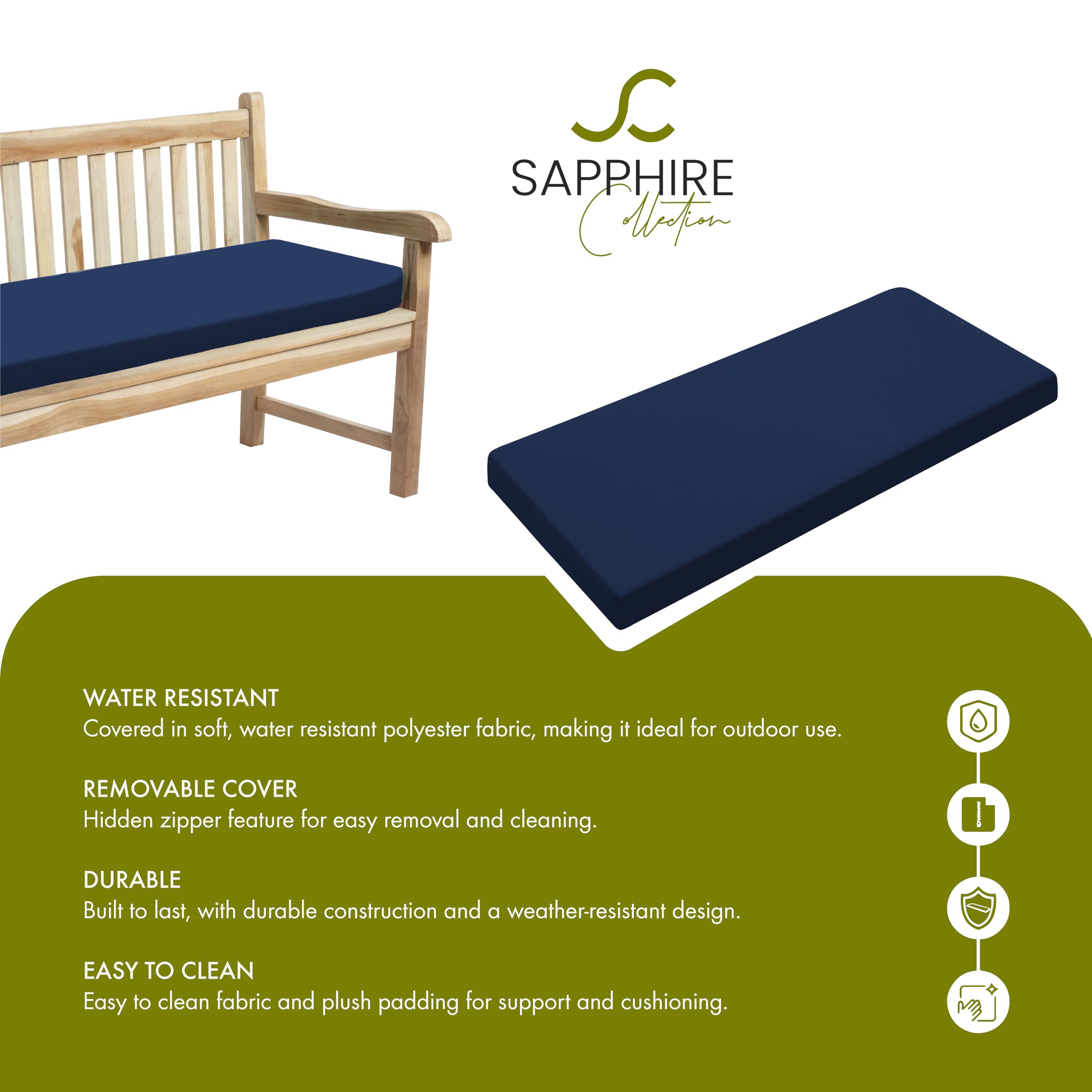 SC

SAPPHIRE
Collection

WATER RESISTANT
Covered in soft, water resistant polyester fabric, making it ideal for outdoor use.

REMOVABLE COVER
Hidden zipper feature for easy removal and cleaning.

DURABLE
Built to last, with durable construction and a weather-resistant design.

EASY TO CLEAN
Easy to clean fabric and plush padding for support and cushioning.